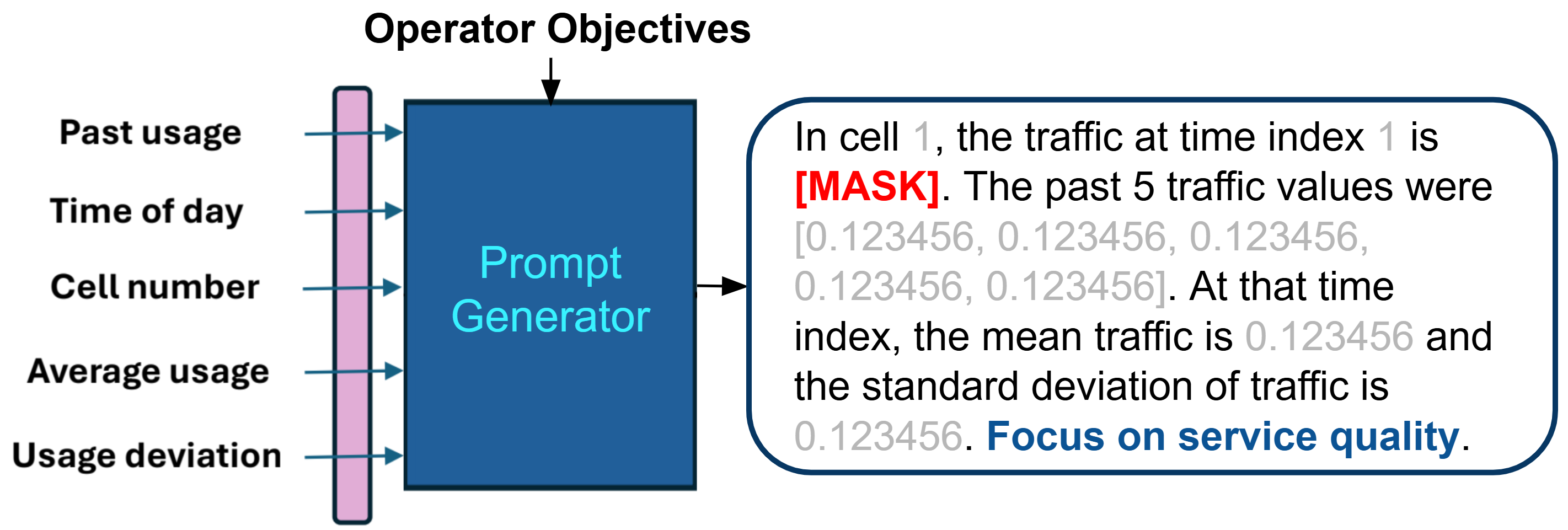 Operator Objectives

Past usage

Time of day

Cell number

Average usage

Usage deviation

Prompt Generator

In cell 1, the traffic at time index 1 is [MASK]. The past 5 traffic values were [0.123456, 0.123456, 0.123456, 0.123456, 0.123456]. At that time index, the mean traffic is 0.123456 and the standard deviation of traffic is 0.123456. Focus on service quality.